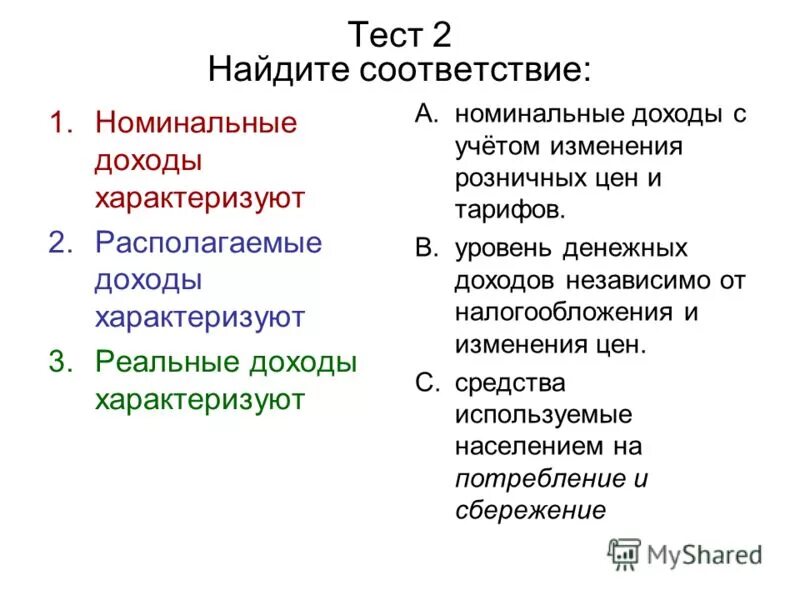 Тест 2
Найдите соответствие:

1. Номинальные доходы характеризуют
2. Располагаемые доходы характеризуют
3. Реальные доходы характеризуют

A. номинальные доходы с учётом изменения розничных цен и тарифов.
B. уровень денежных доходов независимо от налогообложения и изменения цен.
C. средства используемые населением на потребление и сбережение

MyShared